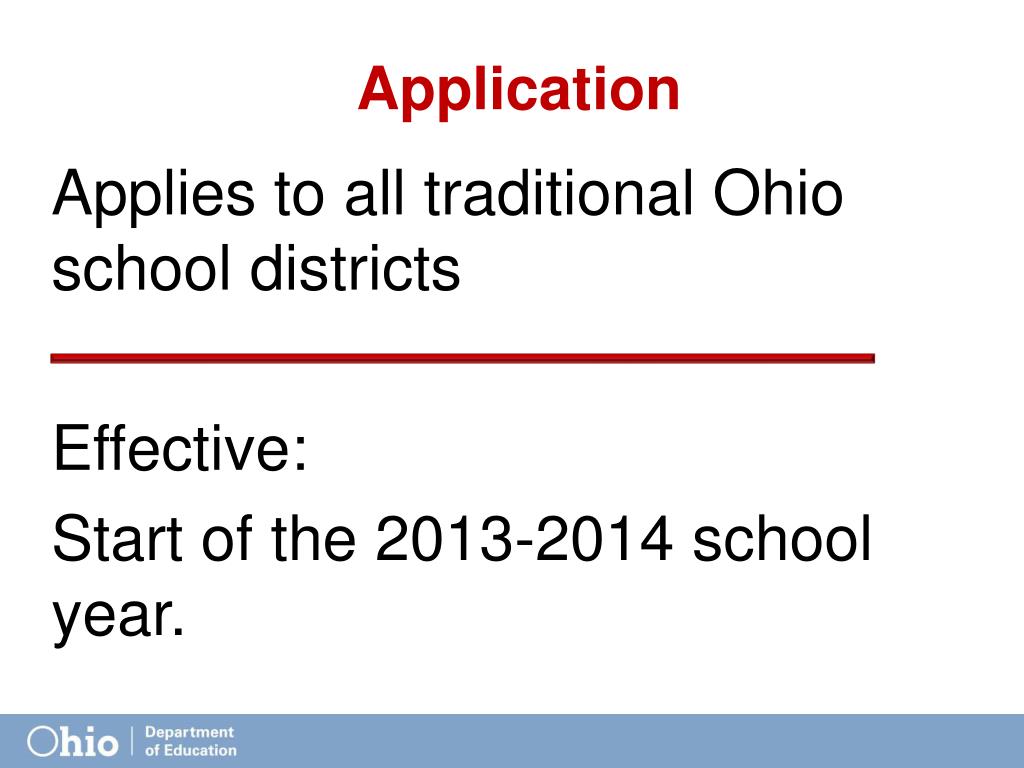 Application

Applies to all traditional Ohio school districts

Effective:

Start of the 2013-2014 school year.

Ohio | Department of Education